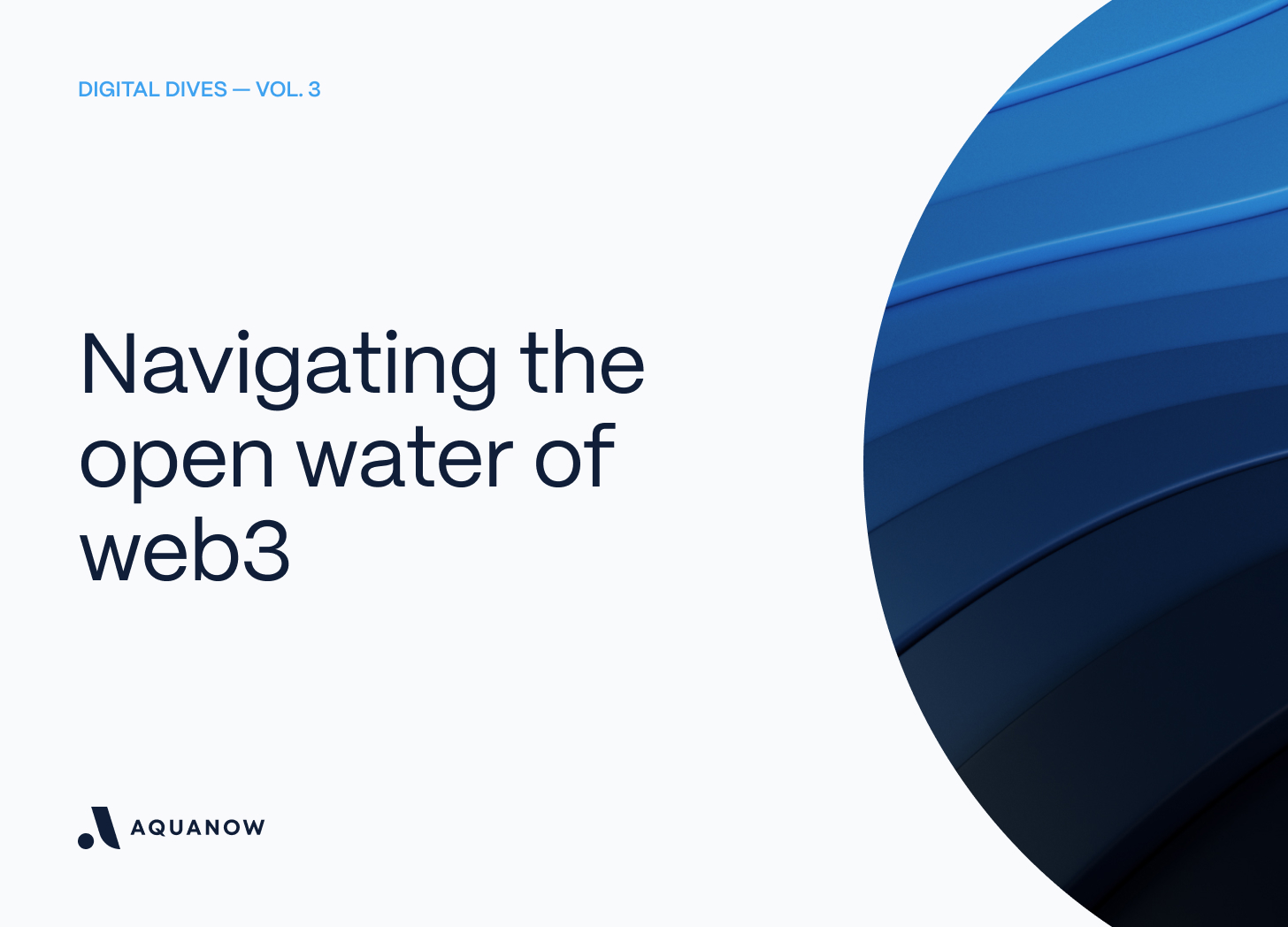 DIGITAL DIVES — VOL. 3

Navigating the open water of web3

AQUANOW